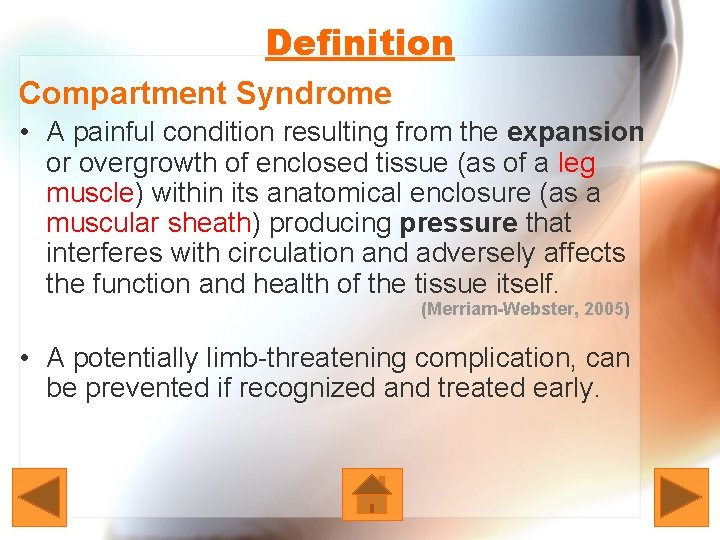 Definition

Compartment Syndrome

• A painful condition resulting from the expansion or overgrowth of enclosed tissue (as of a leg muscle) within its anatomical enclosure (as a muscular sheath) producing pressure that interferes with circulation and adversely affects the function and health of the tissue itself.

(Merriam-Webster, 2005)

• A potentially limb-threatening complication, can be prevented if recognized and treated early.